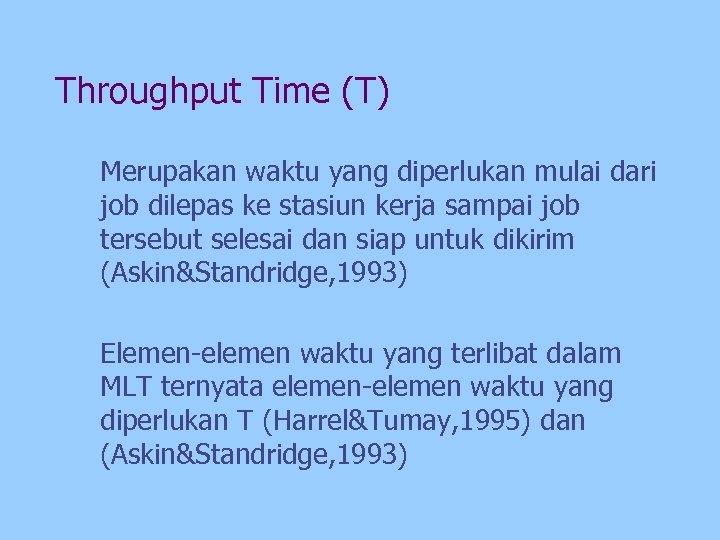 Throughput Time (T)

Merupakan waktu yang diperlukan mulai dari job dilepas ke stasiun kerja sampai job tersebut selesai dan siap untuk dikirim (Askin&Standridge,1993)

Elemen-elemen waktu yang terlibat dalam MLT ternyata elemen-elemen waktu yang diperlukan T (Harrel&Tumay,1995) dan (Askin&Standridge,1993)